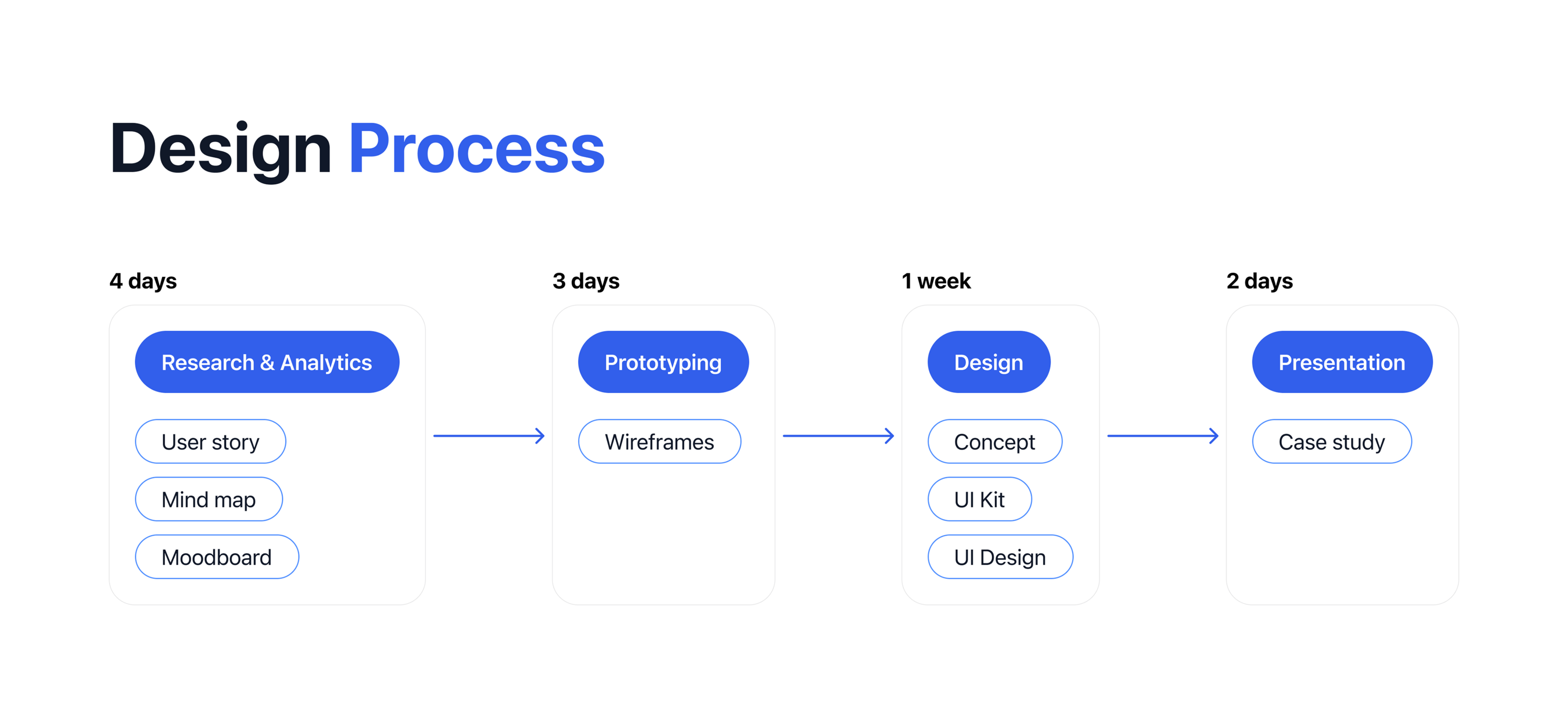 Design Process

4 days

Research & Analytics

User story

Mind map

Moodboard

3 days

Prototyping

Wireframes

1 week

Design

Concept

UI Kit

UI Design

2 days

Presentation

Case study